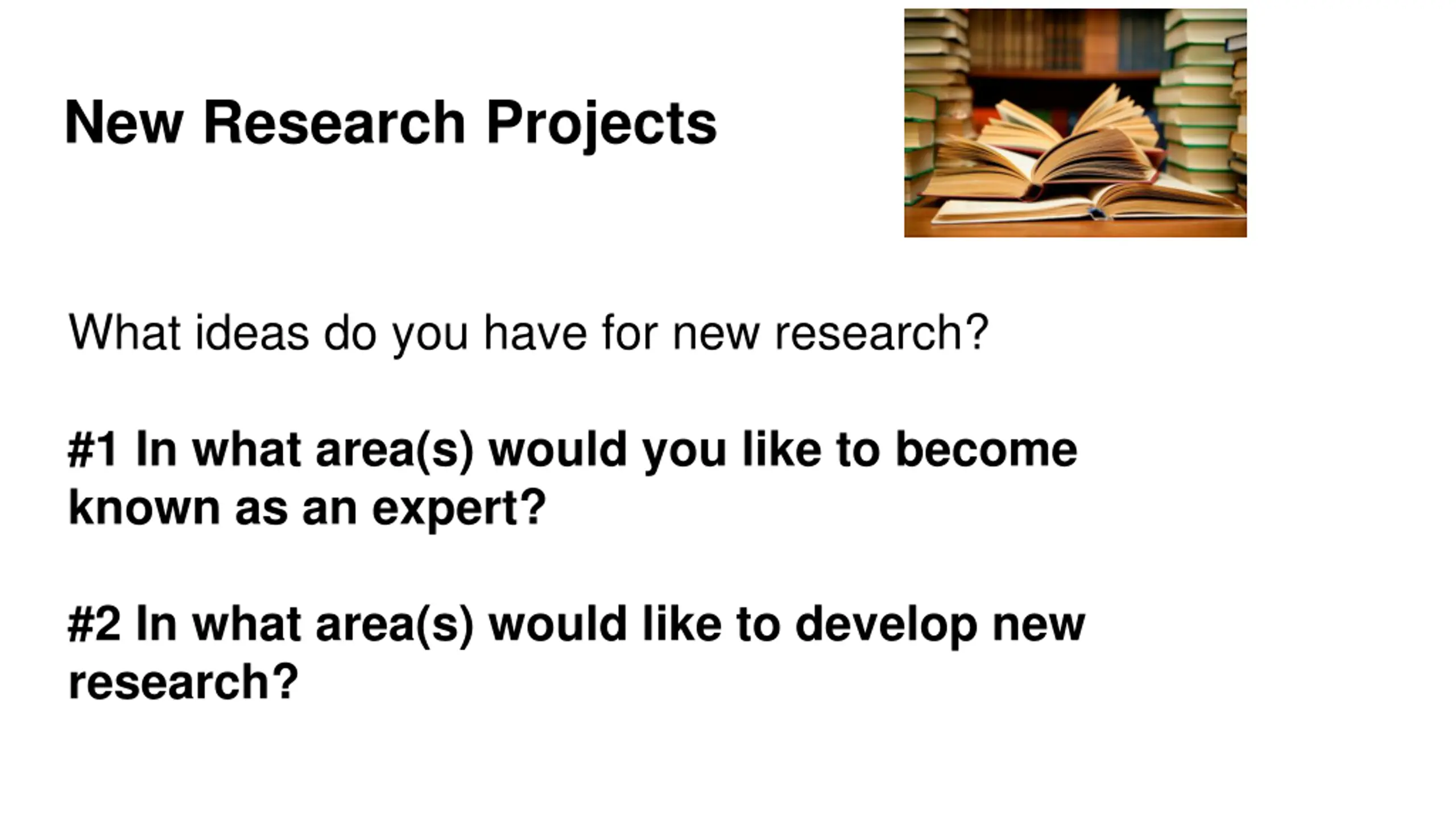 New Research Projects

What ideas do you have for new research?

#1 In what area(s) would you like to become known as an expert?

#2 In what area(s) would like to develop new research?